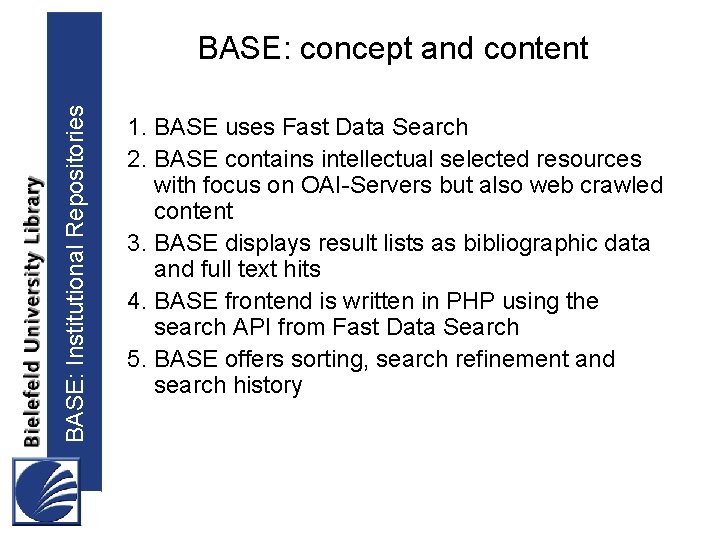 Bielefeld University Library

BASE: Institutional Repositories

BASE: concept and content

1. BASE uses Fast Data Search
2. BASE contains intellectual selected resources with focus on OAI-Servers but also web crawled content
3. BASE displays result lists as bibliographic data and full text hits
4. BASE frontend is written in PHP using the search API from Fast Data Search
5. BASE offers sorting, search refinement and search history